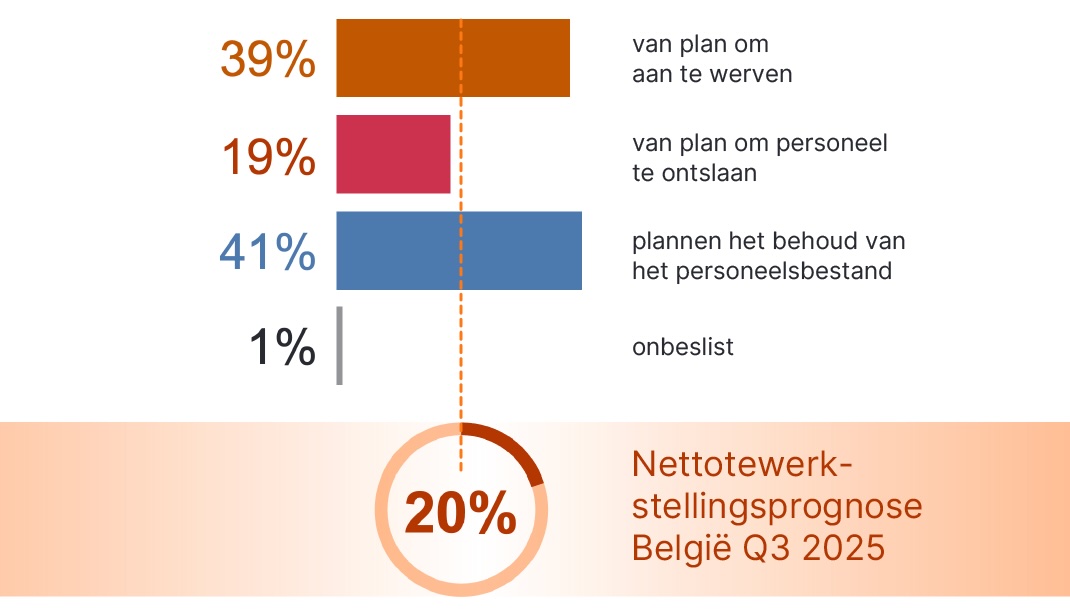 39%
van plan om aan te werven

19%
van plan om personeel te ontslaan

41%
plannen het behoud van het personeelsbestand

1%
onbeslist

20%

Nettotewerkstellingsprognose België Q3 2025